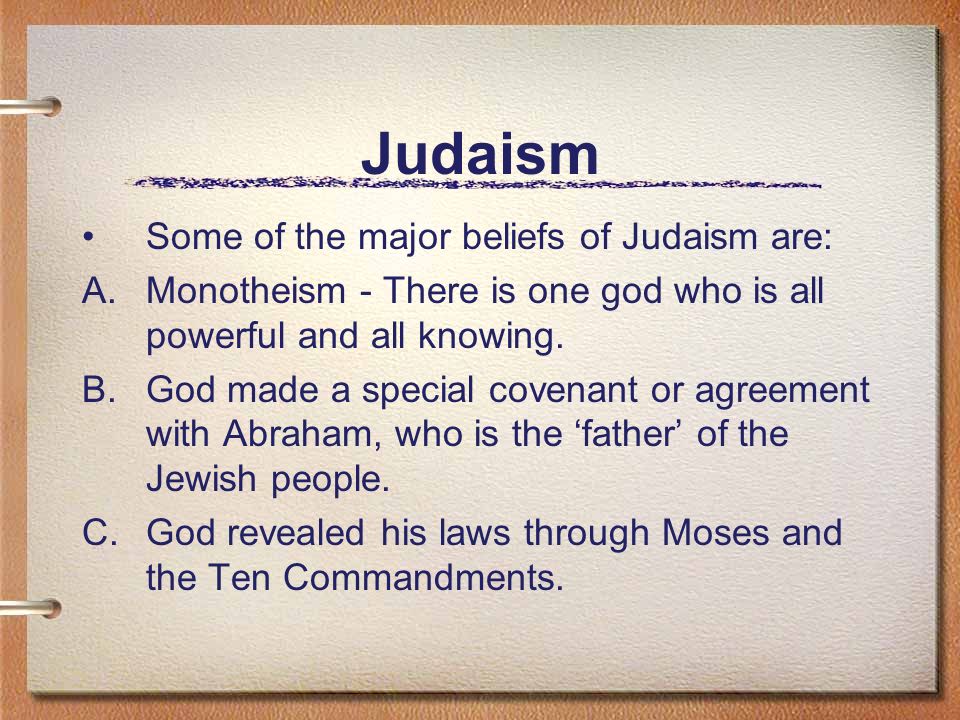 Judaism

• Some of the major beliefs of Judaism are:

A. Monotheism - There is one god who is all powerful and all knowing.

B. God made a special covenant or agreement with Abraham, who is the ‘father’ of the Jewish people.

C. God revealed his laws through Moses and the Ten Commandments.